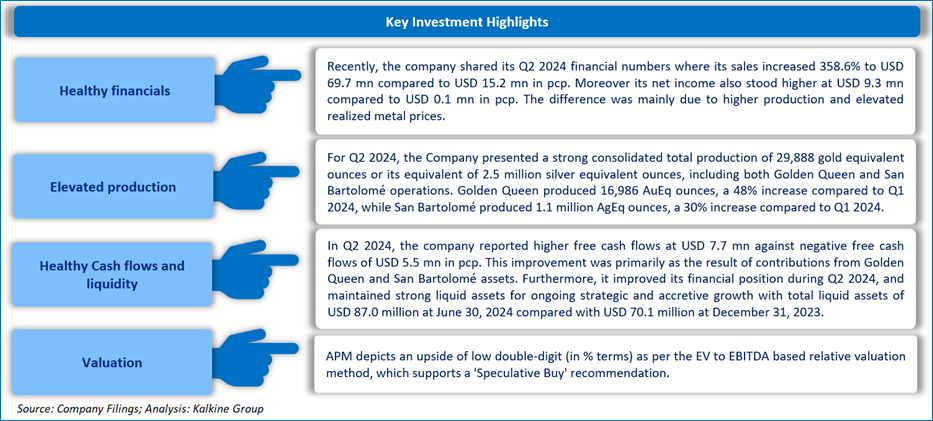 Key Investment Highlights

Healthy financials

Recently, the company shared its Q2 2024 financial numbers where its sales increased 358.6% to USD 69.7 mn compared to USD 15.2 mn in pcp. Moreover its net income also stood higher at USD 9.3 mn compared to USD 0.1 mn in pcp. The difference was mainly due to higher production and elevated realized metal prices.

Elevated production

For Q2 2024, the Company presented a strong consolidated total production of 29,888 gold equivalent ounces or its equivalent of 2.5 million silver equivalent ounces, including both Golden Queen and San Bartolomé operations. Golden Queen produced 16,986 AuEq ounces, a 48% increase compared to Q1 2024, while San Bartolomé produced 1.1 million AgEq ounces, a 30% increase compared to Q1 2024.

Healthy Cash flows and liquidity

In Q2 2024, the company reported higher free cash flows at USD 7.7 mn against negative free cash flows of USD 5.5 mn in pcp. This improvement was primarily as the result of contributions from Golden Queen and San Bartolomé assets. Furthermore, it improved its financial position during Q2 2024, and maintained strong liquid assets for ongoing strategic and accretive growth with total liquid assets of USD 87.0 million at June 30, 2024 compared with USD 70.1 million at December 31, 2023.

Valuation

APM depicts an upside of low double-digit (in % terms) as per the EV to EBITDA based relative valuation method, which supports a 'Speculative Buy' recommendation.

Source: Company Filings; Analysis: Kalkine Group